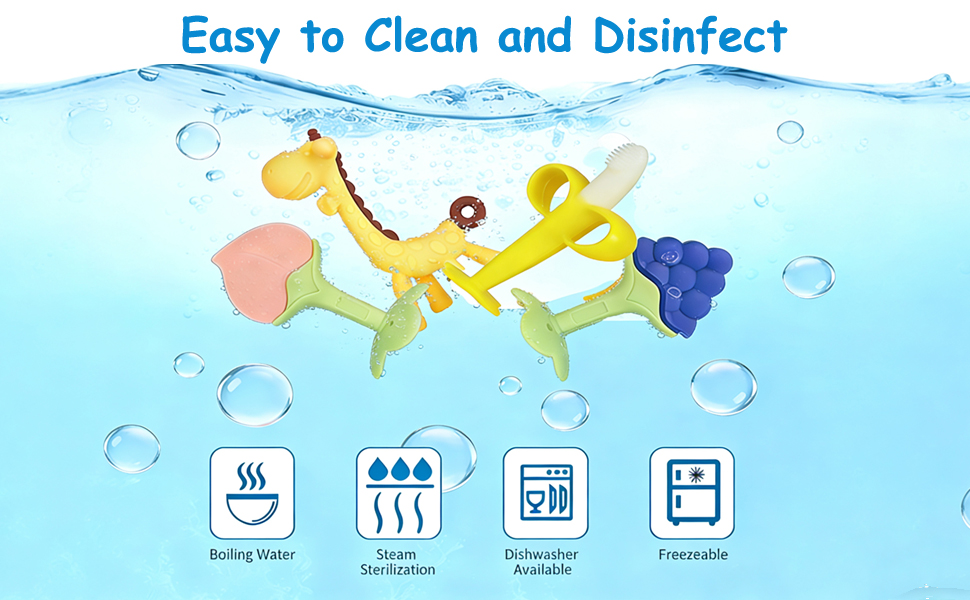 Easy to Clean and Disinfect

Boiling Water

Steam
Sterilization

Dishwasher
Available

Freezeable